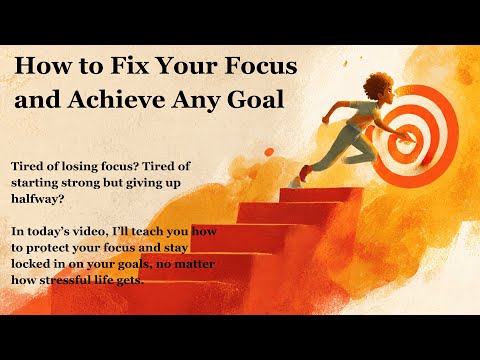 How to Fix Your Focus and Achieve Any Goal

Tired of losing focus? Tired of starting strong but giving up halfway?

In today's video, I'll teach you how to protect your focus and stay locked in on your goals, no matter how stressful life gets.